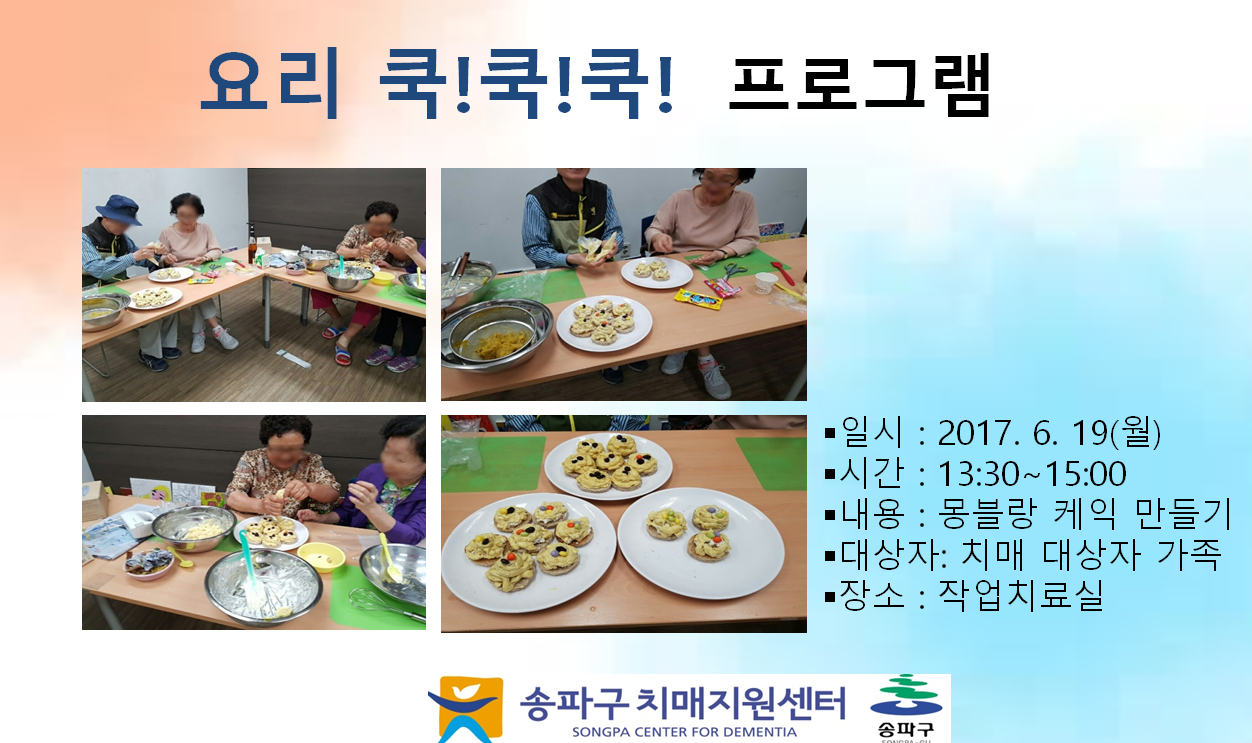 요리 쿡!쿡!쿡! 프로그램

▪일시 : 2017. 6. 19(월)
▪시간 : 13:30~15:00
▪내용 : 몽블랑 케익 만들기
▪대상자: 치매 대상자 가족
▪장소 : 작업치료실

송파구 치매지원센터
SONGPA CENTER FOR DEMENTIA
송파구
SONGPA-GU